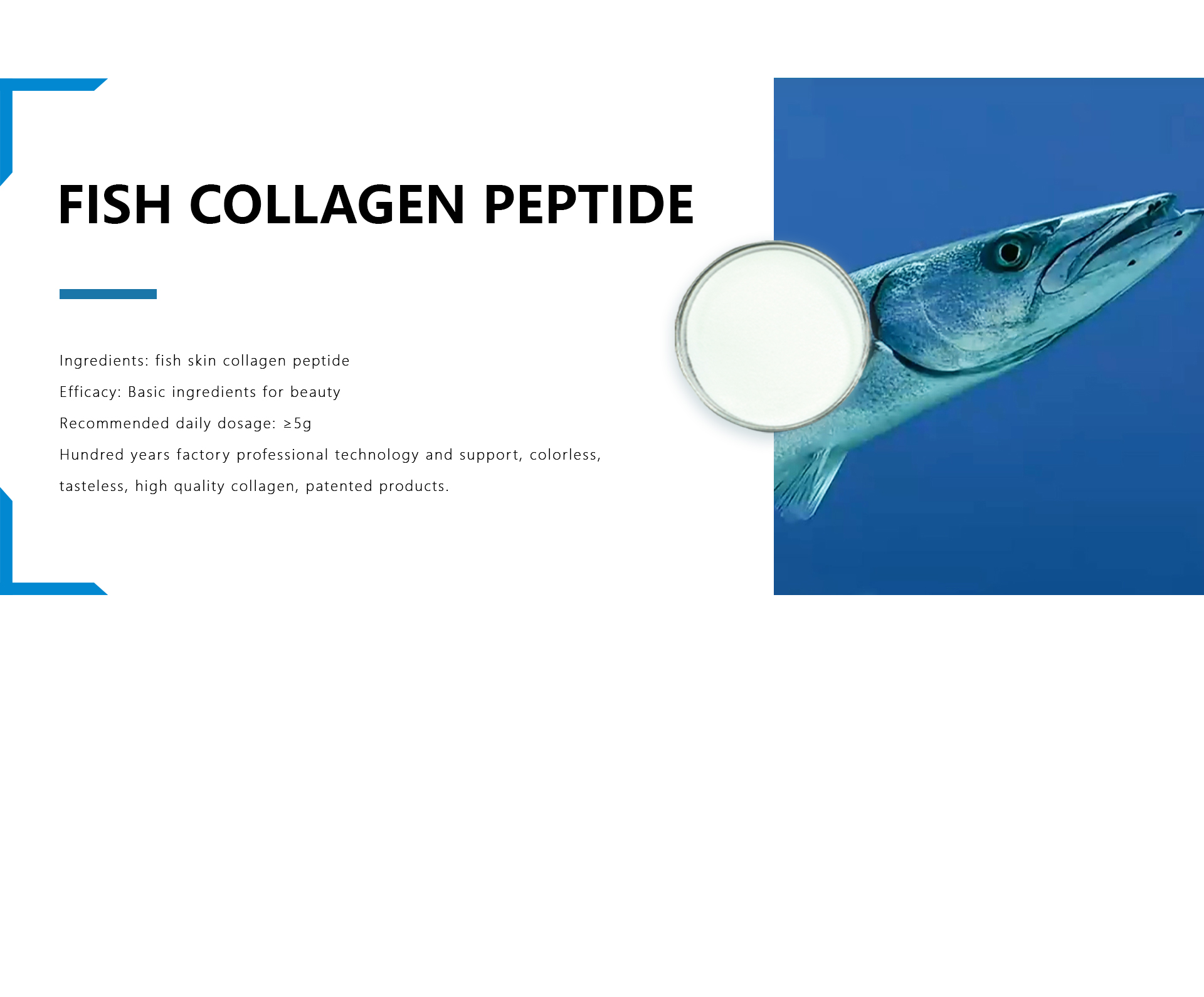 FISH COLLAGEN PEPTIDE

Ingredients: fish skin collagen peptide

Efficacy: Basic ingredients for beauty

Recommended daily dosage: ≥5g

Hundred years factory professional technology and support, colorless, tasteless, high quality collagen, patented products.